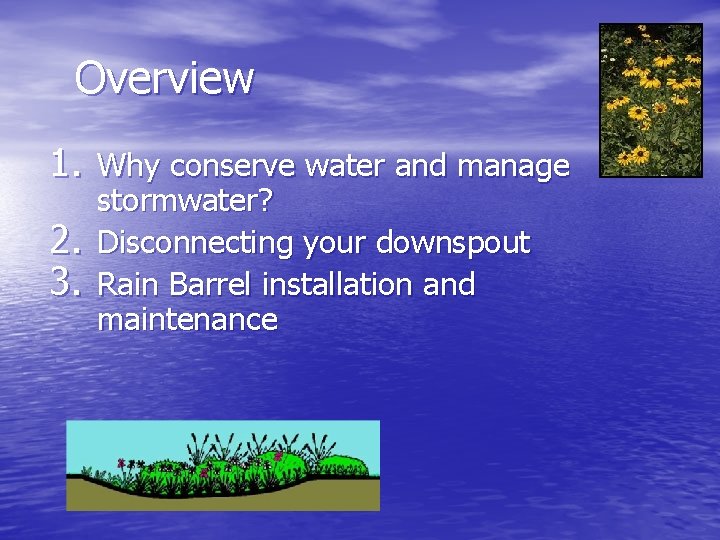 Overview

1. Why conserve water and manage stormwater?
2. Disconnecting your downspout
3. Rain Barrel installation and maintenance